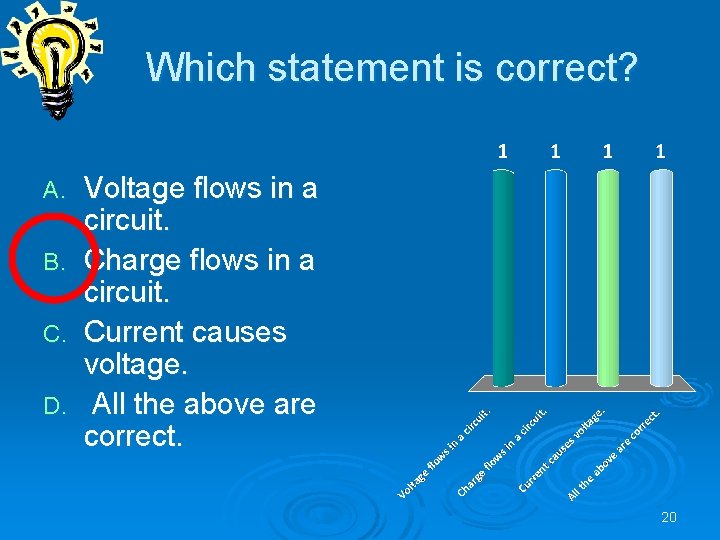 Which statement is correct?

A. Voltage flows in a circuit.
B. Charge flows in a circuit.
C. Current causes voltage.
D. All the above are correct.

1 1 1 1

Voltage flows in a circuit.
Charge flows in a circuit.
Current causes voltage.
All the above are correct.

20